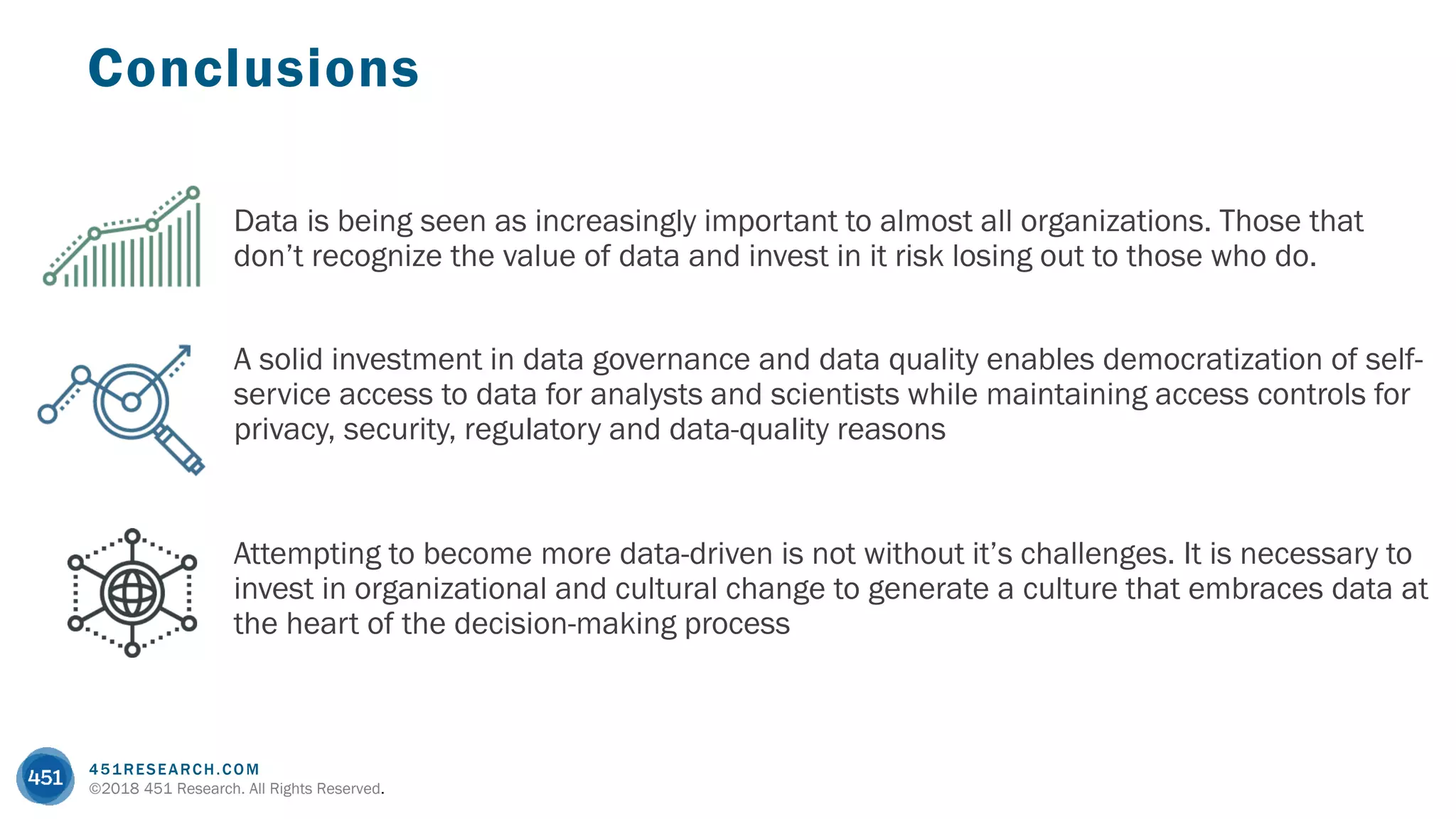 Conclusions

Data is being seen as increasingly important to almost all organizations. Those that don't recognize the value of data and invest in it risk losing out to those who do.

A solid investment in data governance and data quality enables democratization of self-service access to data for analysts and scientists while maintaining access controls for privacy, security, regulatory and data-quality reasons

Attempting to become more data-driven is not without it's challenges. It is necessary to invest in organizational and cultural change to generate a culture that embraces data at the heart of the decision-making process

451

451RESEARCH.COM
©2018 451 Research. All Rights Reserved.